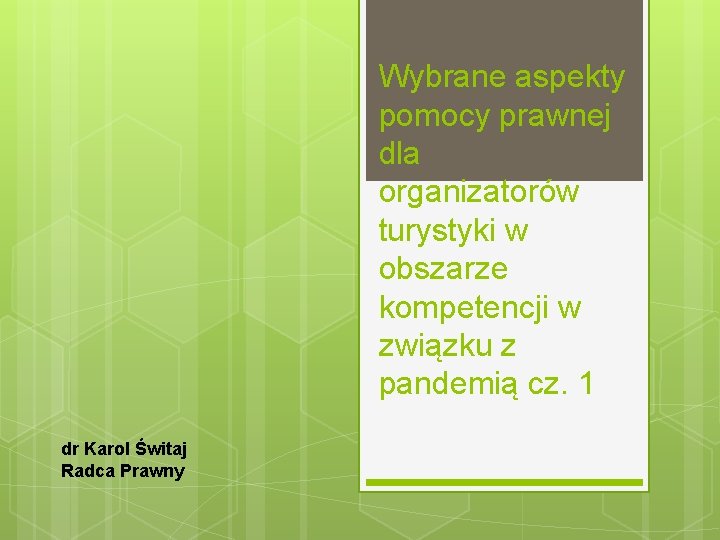 Wybrane aspekty pomocy prawnej dla organizatorów turystyki w obszarze kompetencji w związku z pandemią cz. 1

dr Karol Świtaj
Radca Prawny